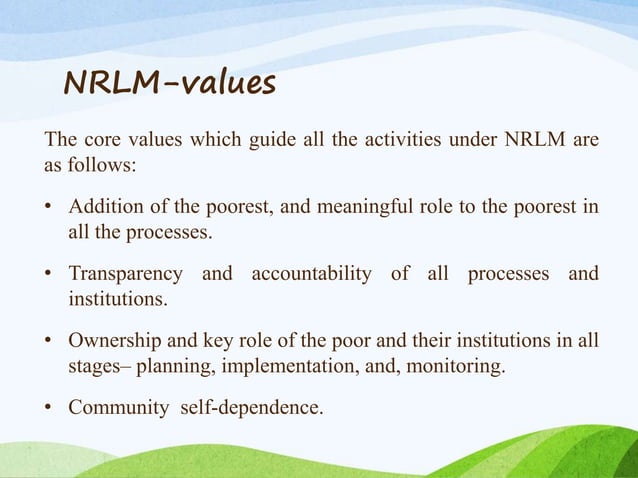 NRLM-values

The core values which guide all the activities under NRLM are as follows:

• Addition of the poorest, and meaningful role to the poorest in all the processes.

• Transparency and accountability of all processes and institutions.

• Ownership and key role of the poor and their institutions in all stages– planning, implementation, and, monitoring.

• Community self-dependence.